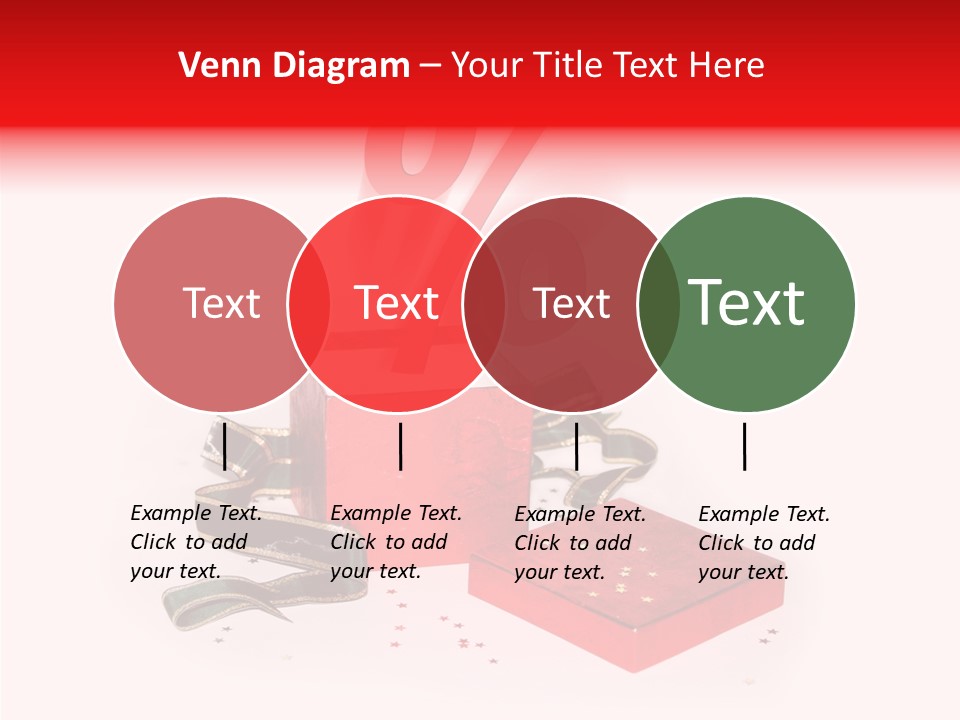 Venn Diagram – Your Title Text Here

Text

Text

Text

Text

Example Text. Click to add your text.

Example Text. Click to add your text.

Example Text. Click to add your text.

Example Text. Click to add your text.